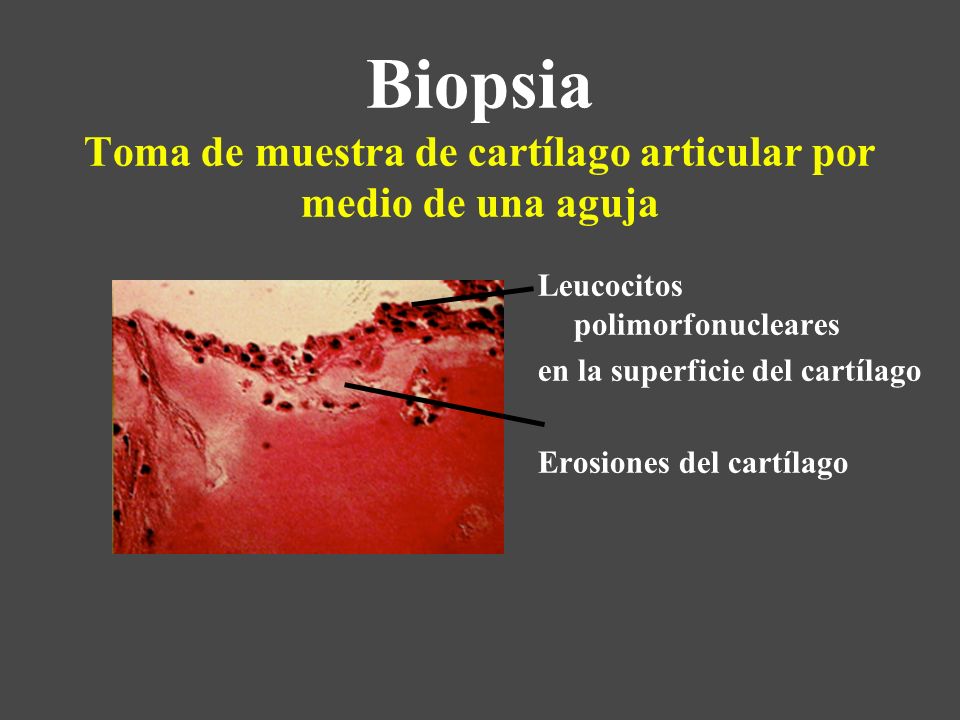 Biopsia

Toma de muestra de cartílago articular por medio de una aguja

Leucocitos polimorfonucleares en la superficie del cartílago

Erosiones del cartílago